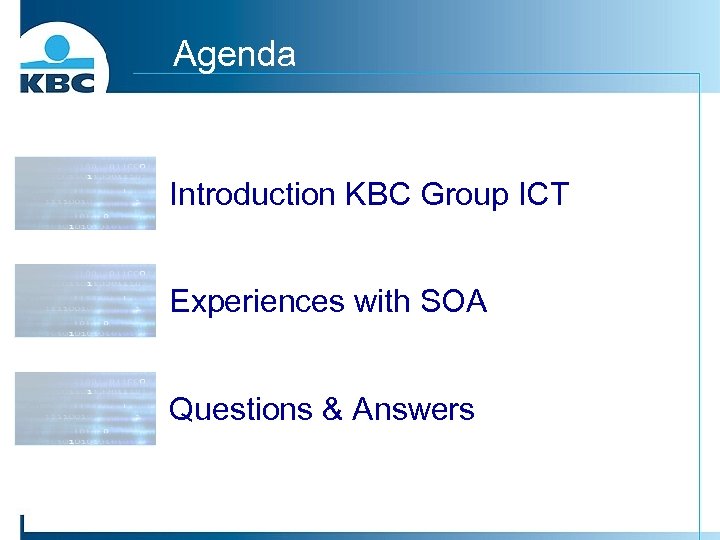 KBC

Agenda

Introduction KBC Group ICT

Experiences with SOA

Questions & Answers